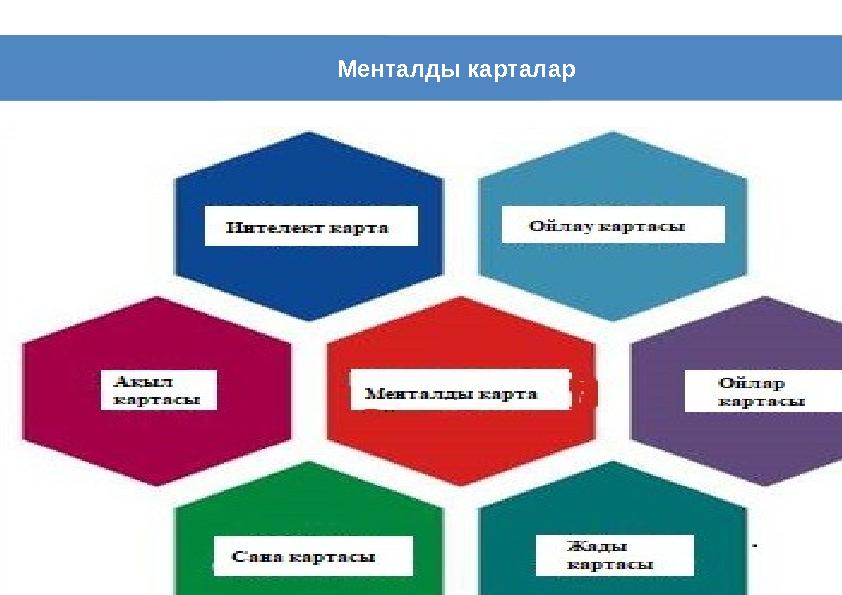 Менталды карталар

Интелект карта

Ойлау картасы

Ақыл картасы

Менталды карта

Ойлар картасы

Сана картасы

Жады картасы